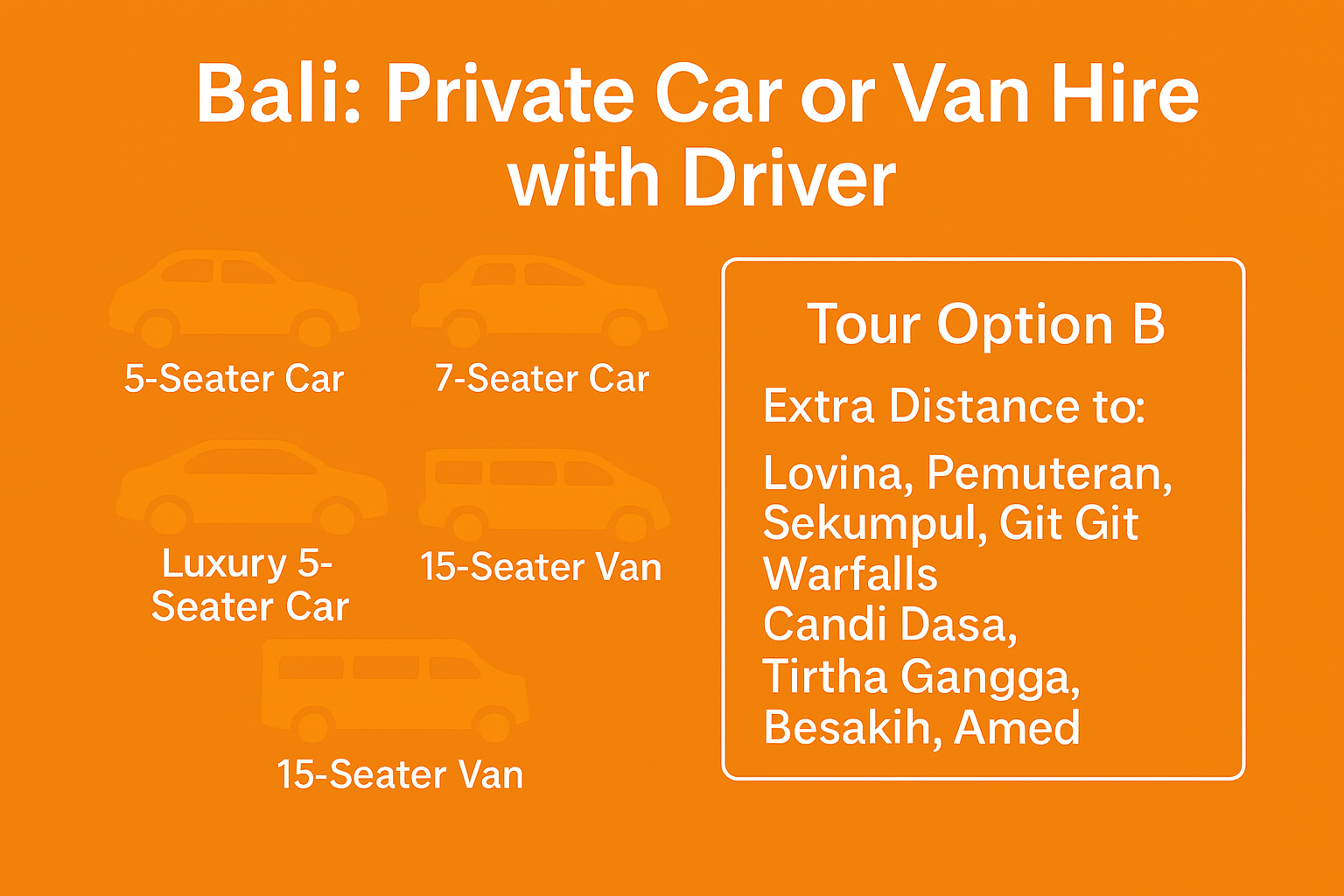 Bali: Private Car or Van Hire with Driver

5-Seater Car

7-Seater Car

Luxury 5-Seater Car

15-Seater Van

15-Seater Van

Tour Option B

Extra Distance to:

Lovina, Pemuteran, Sekumpul, Git Git Warfalls
Candi Dasa, Tirtha Gangga, Besakih, Amed